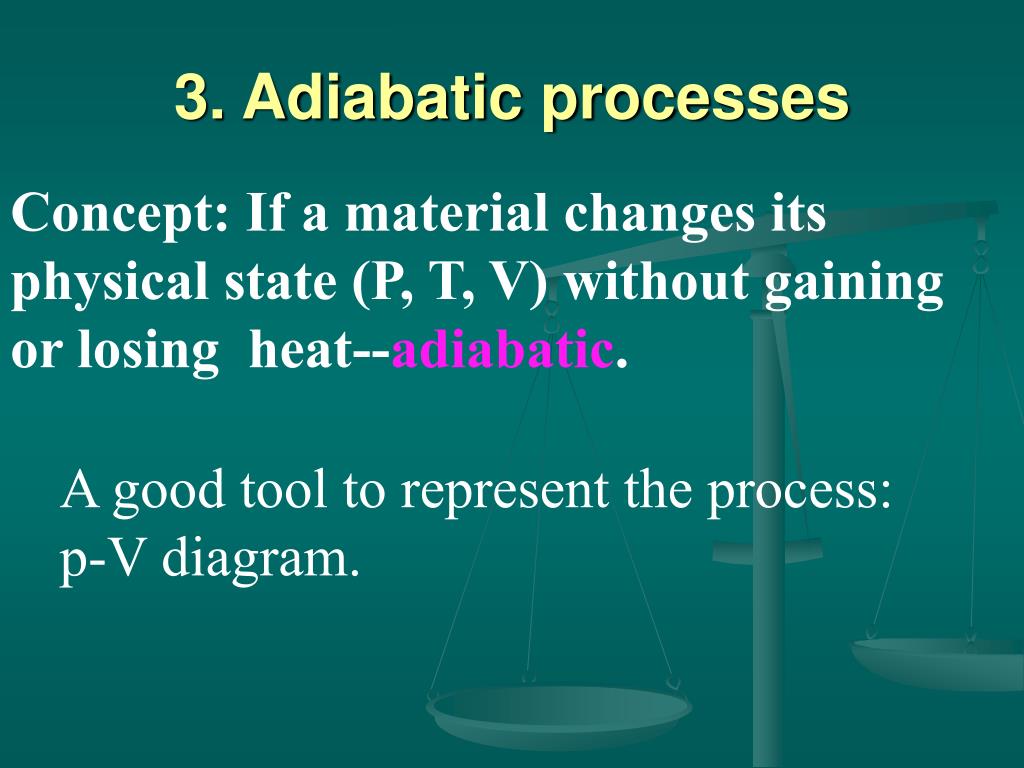 3. Adiabatic processes

Concept: If a material changes its physical state (P, T, V) without gaining or losing heat--adiabatic.

A good tool to represent the process: p-V diagram.